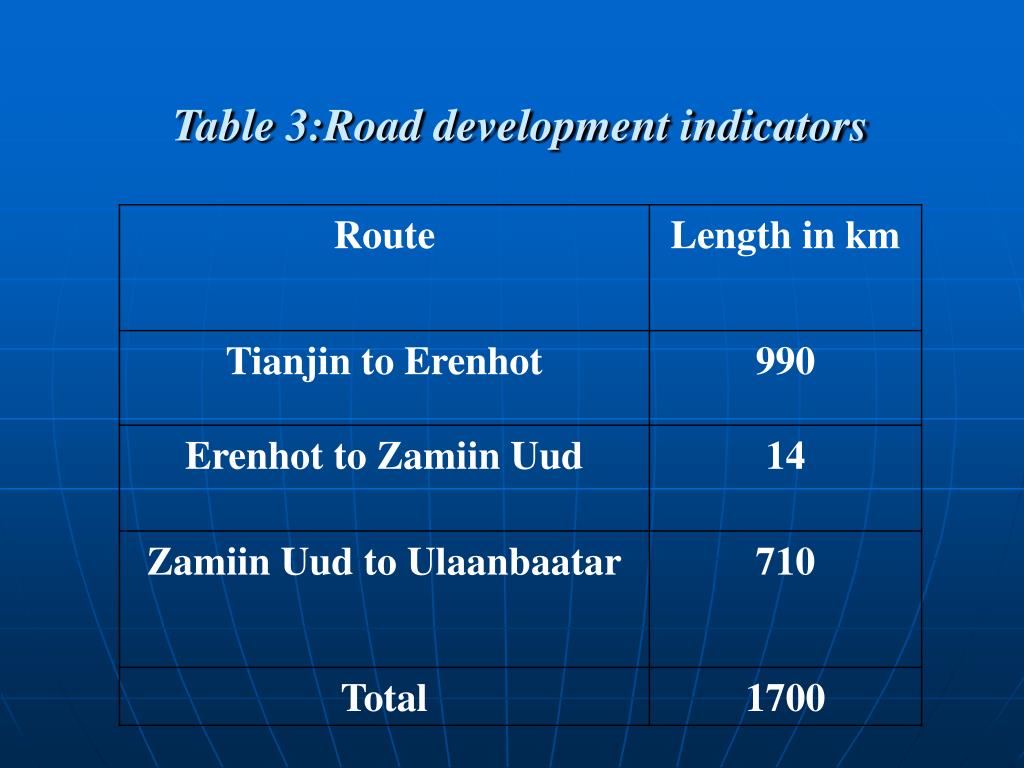 Table 3:Road development indicators

| Route | Length in km |
|---|---|
| Tianjin to Erenhot | 990 |
| Erenhot to Zamiin Uud | 14 |
| Zamiin Uud to Ulaanbaatar | 710 |
| Total | 1700 |